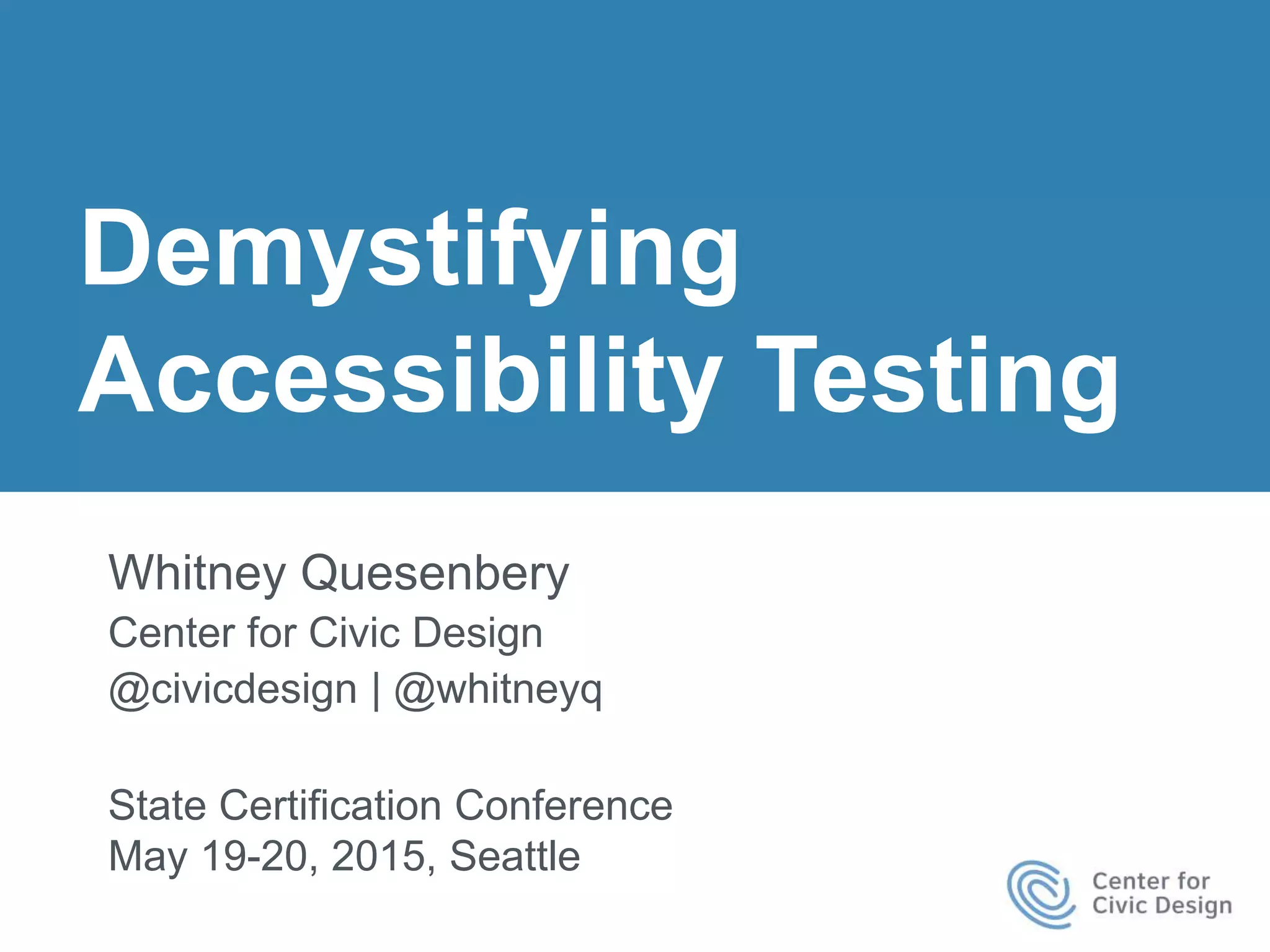 Demystifying Accessibility Testing

Whitney Quesenbery
Center for Civic Design
@civicdesign | @whitneyq

State Certification Conference
May 19-20, 2015, Seattle

Center for Civic Design